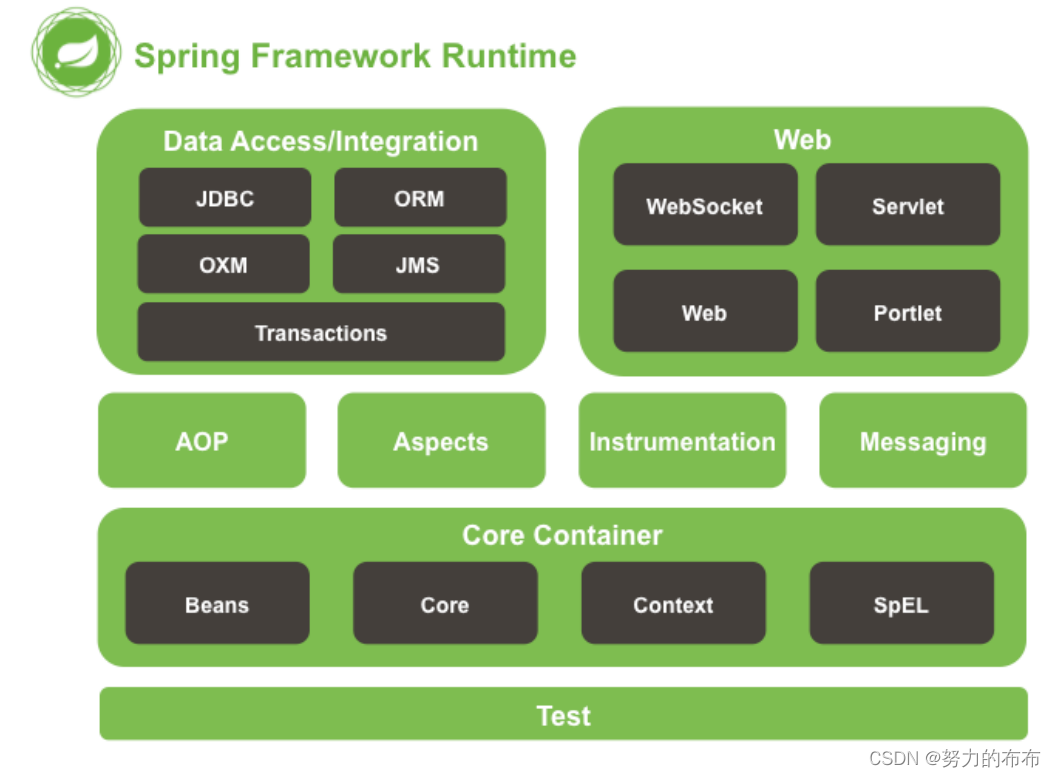 Spring Framework Runtime

Data Access/Integration

JDBC

ORM

OXM

JMS

Transactions

Web

WebSocket

Servlet

Web

Portlet

AOP

Aspects

Instrumentation

Messaging

Core Container

Beans

Core

Context

SpEL

Test

CSDN @努力的布布